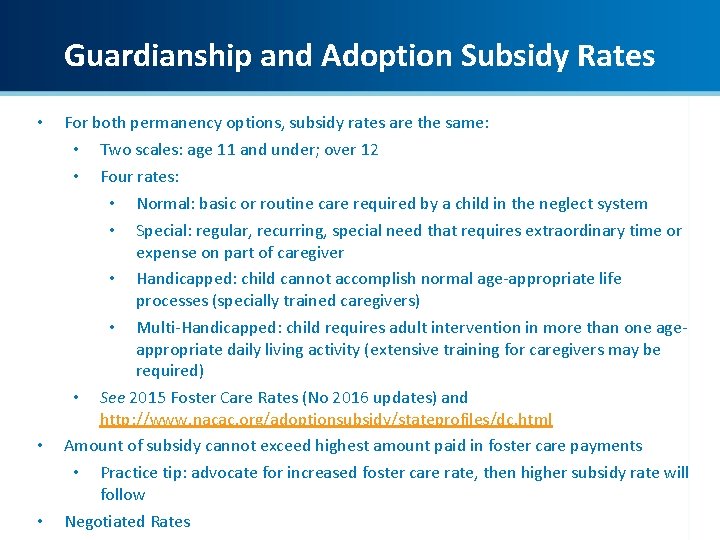 Guardianship and Adoption Subsidy Rates

• For both permanency options, subsidy rates are the same:
  • Two scales: age 11 and under; over 12
  • Four rates:
    • Normal: basic or routine care required by a child in the neglect system
    • Special: regular, recurring, special need that requires extraordinary time or expense on part of caregiver
    • Handicapped: child cannot accomplish normal age-appropriate life processes (specially trained caregivers)
    • Multi-Handicapped: child requires adult intervention in more than one age-appropriate daily living activity (extensive training for caregivers may be required)
  • See 2015 Foster Care Rates (No 2016 updates) and http://www.nacac.org/adoptionsubsidy/stateprofiles/dc.html
• Amount of subsidy cannot exceed highest amount paid in foster care payments
  • Practice tip: advocate for increased foster care rate, then higher subsidy rate will follow
• Negotiated Rates